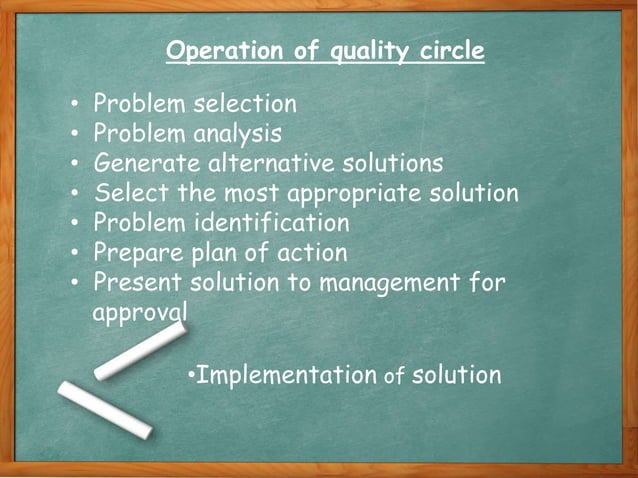 Operation of quality circle

• Problem selection
• Problem analysis
• Generate alternative solutions
• Select the most appropriate solution
• Problem identification
• Prepare plan of action
• Present solution to management for approval

•Implementation of solution